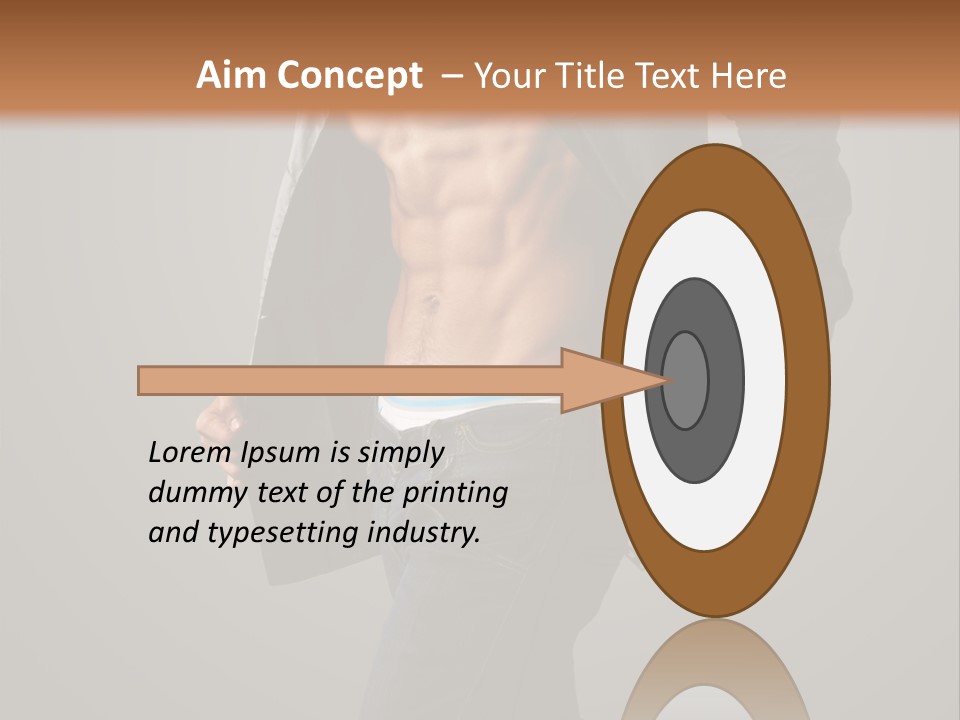 Aim Concept – Your Title Text Here

Lorem Ipsum is simply dummy text of the printing and typesetting industry.